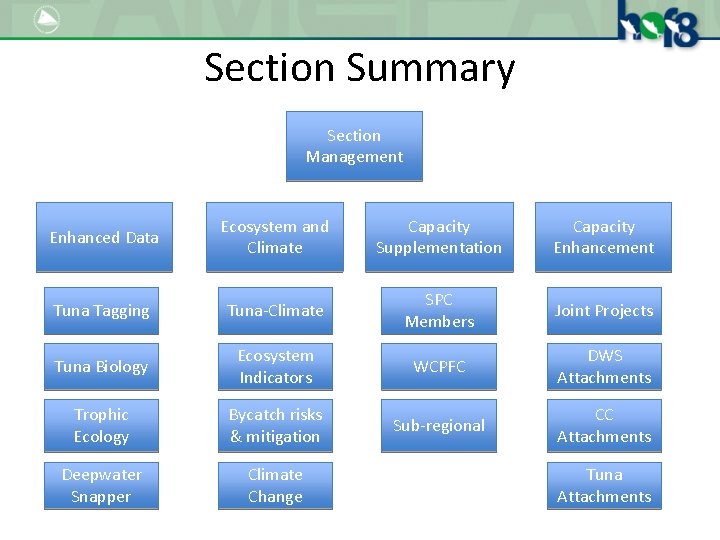 hof8

Section Summary

Section Management

Enhanced Data

Tuna Tagging

Tuna Biology

Trophic Ecology

Deepwater Snapper

Ecosystem and Climate

Tuna-Climate

Ecosystem Indicators

Bycatch risks & mitigation

Climate Change

Capacity Supplementation

SPC Members

WCPFC

Sub-regional

Capacity Enhancement

Joint Projects

DWS Attachments

CC Attachments

Tuna Attachments